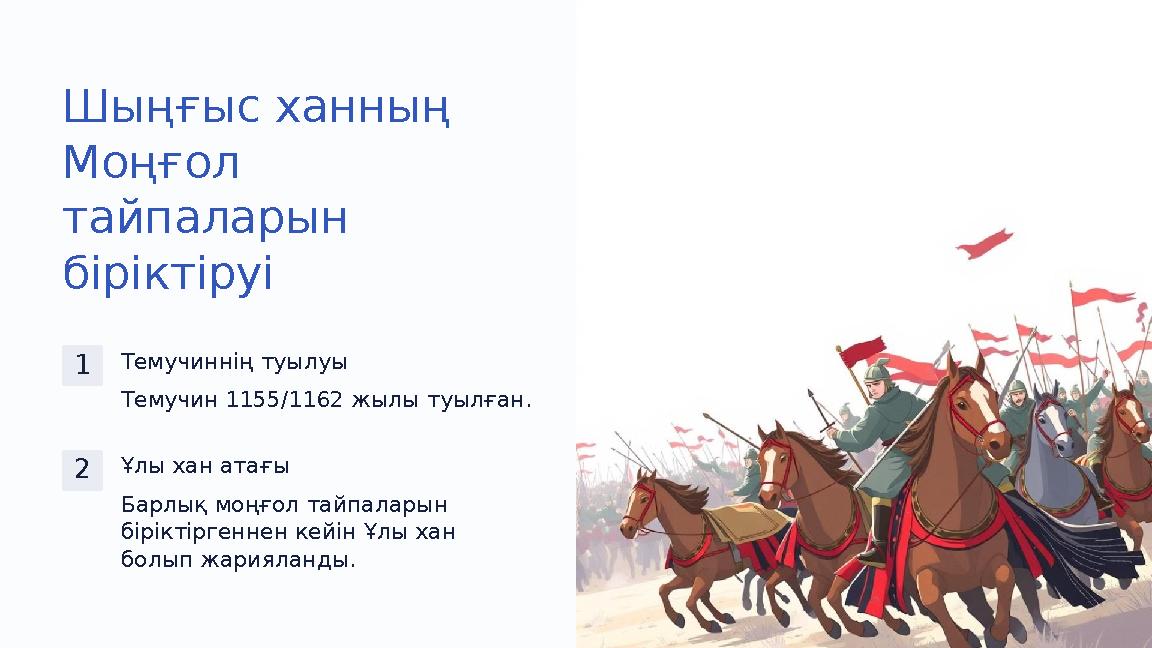 Шыңғыс ханның Моңғол тайпаларын біріктіруі

1

Темучиннің туылуы

Темучин 1155/1162 жылы туылған.

2

Ұлы хан атағы

Барлық моңғол тайпаларын біріктіргеннен кейін Ұлы хан болып жарияланды.